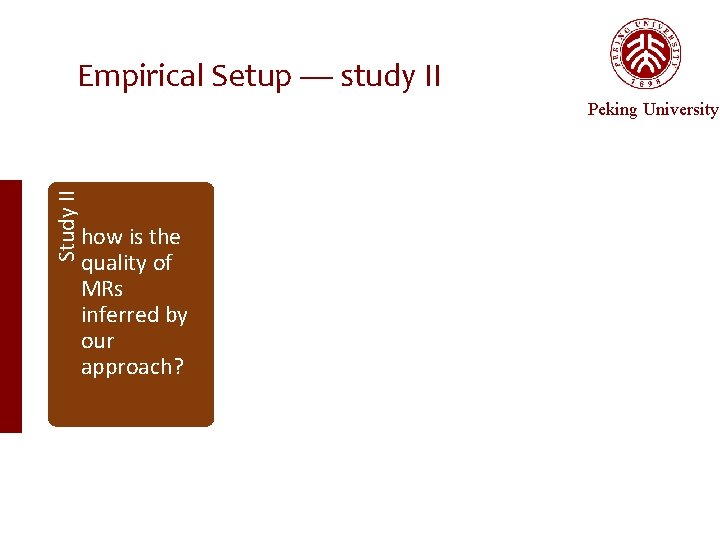 Empirical Setup — study II

PEKING UNIVERSITY
1898

Peking University

Study II

how is the quality of MRs inferred by our approach?